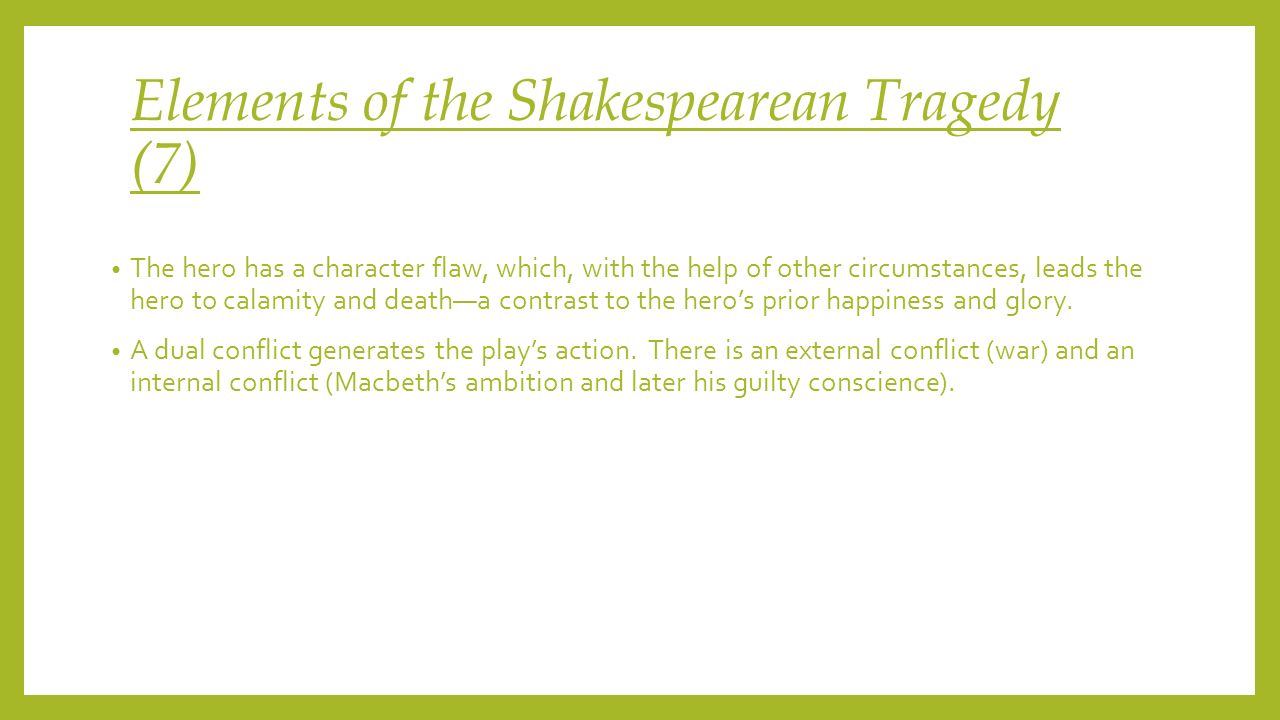 Elements of the Shakespearean Tragedy (7)

• The hero has a character flaw, which, with the help of other circumstances, leads the hero to calamity and death—a contrast to the hero's prior happiness and glory.

• A dual conflict generates the play's action. There is an external conflict (war) and an internal conflict (Macbeth's ambition and later his guilty conscience).